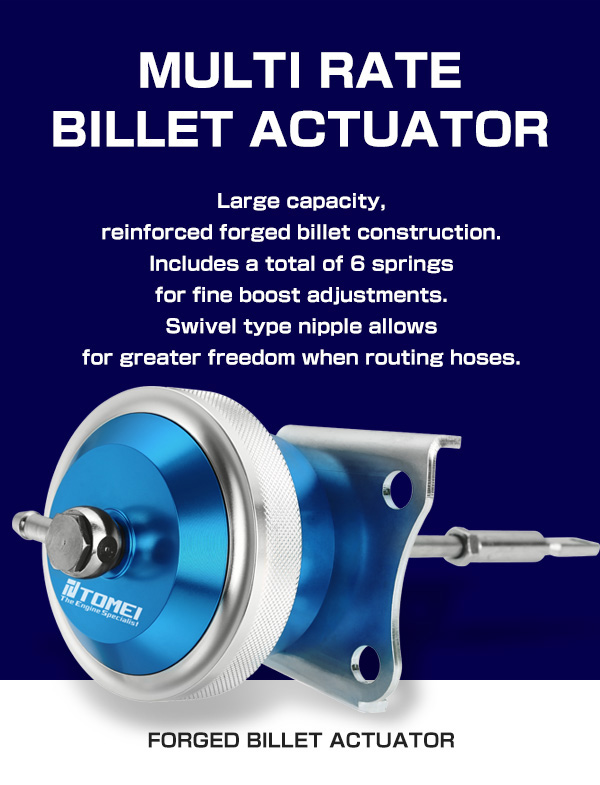 MULTI RATE
BILLET ACTUATOR

Large capacity, reinforced forged billet construction. Includes a total of 6 springs for fine boost adjustments. Swivel type nipple allows for greater freedom when routing hoses.

TOMEI
The Engine Specialist

FORGED BILLET ACTUATOR